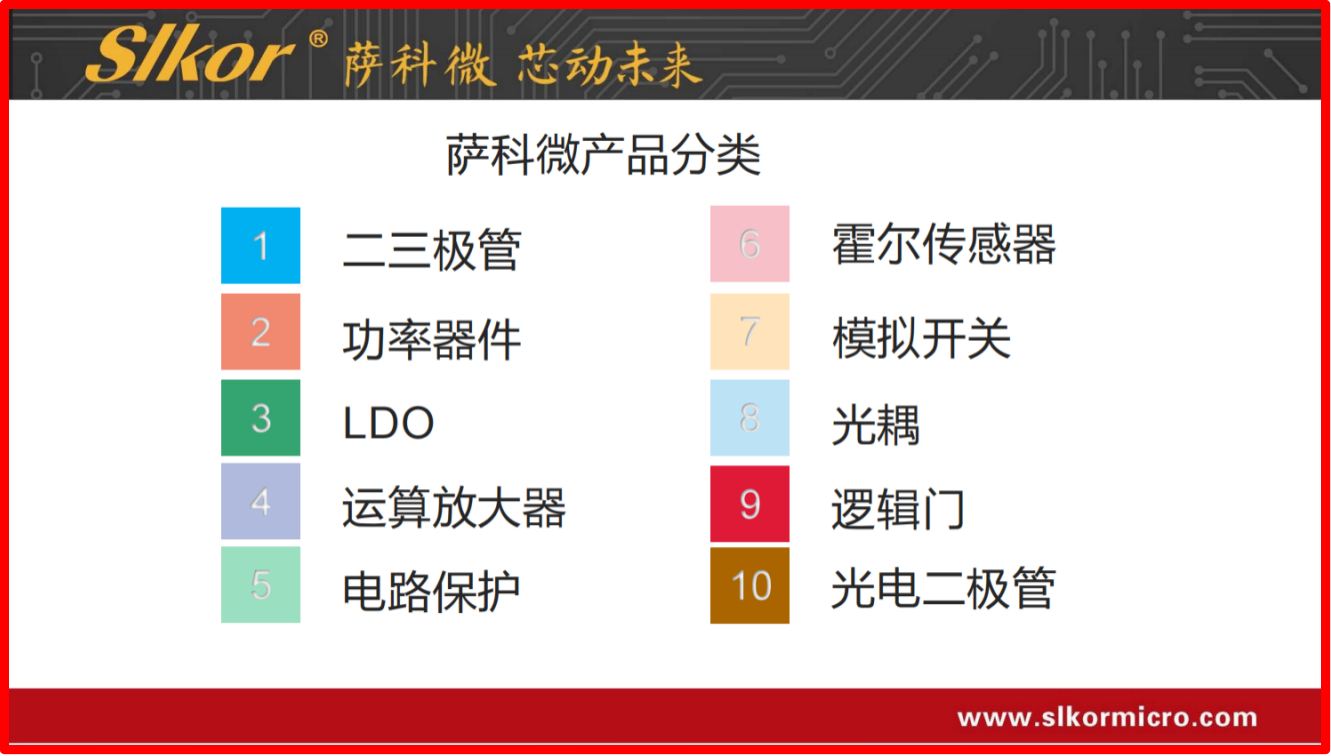 Slkor® 萨科微 芯动未来

萨科微产品分类

1 二三极管
2 功率器件
3 LDO
4 运算放大器
5 电路保护

6 霍尔传感器
7 模拟开关
8 光耦
9 逻辑门
10 光电二极管

www.slkormicro.com